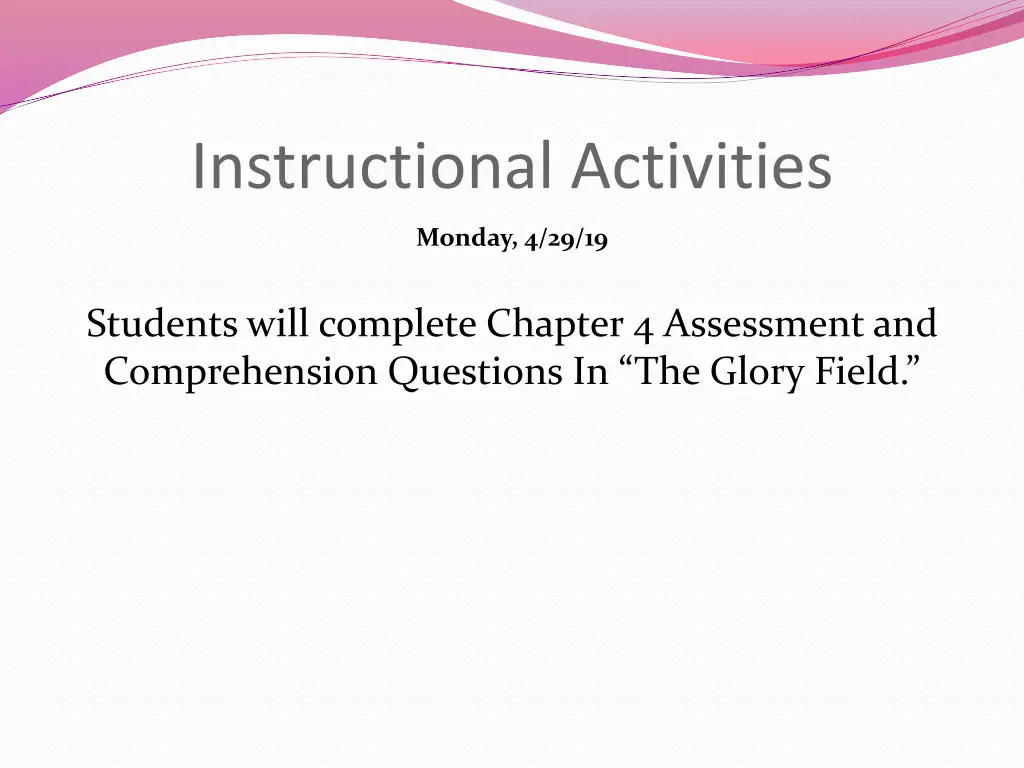 Instructional Activities

Monday, 4/29/19

Students will complete Chapter 4 Assessment and Comprehension Questions In “The Glory Field.”